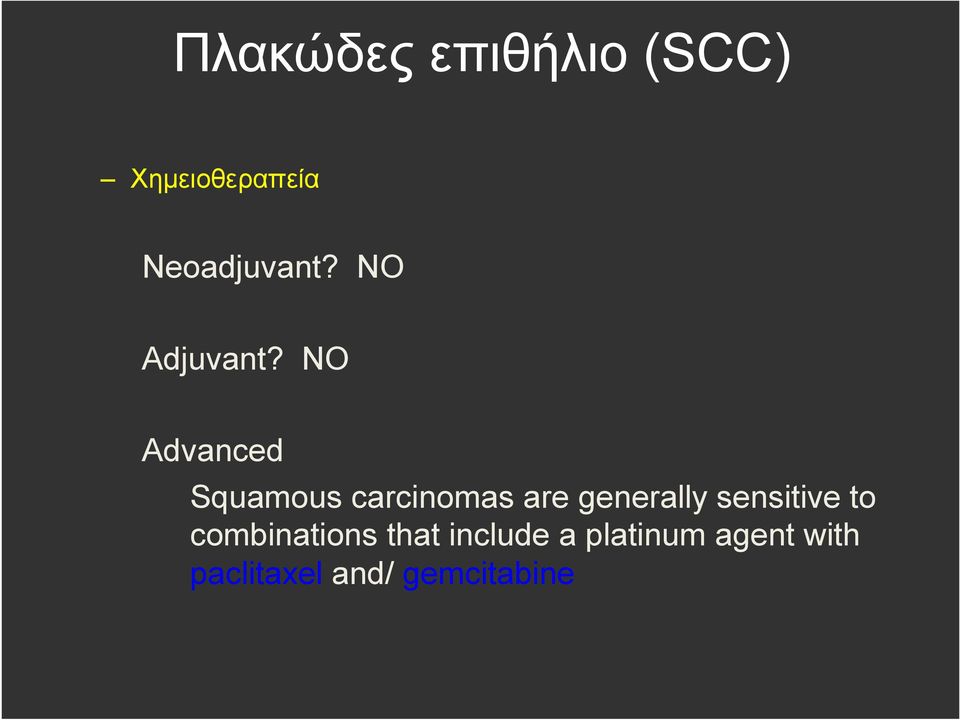 Πλακώδες επιθήλιο (SCC)

– Χημειοθεραπεία

Neoadjuvant? NO

Adjuvant? NO

Advanced

Squamous carcinomas are generally sensitive to combinations that include a platinum agent with paclitaxel and/ gemcitabine